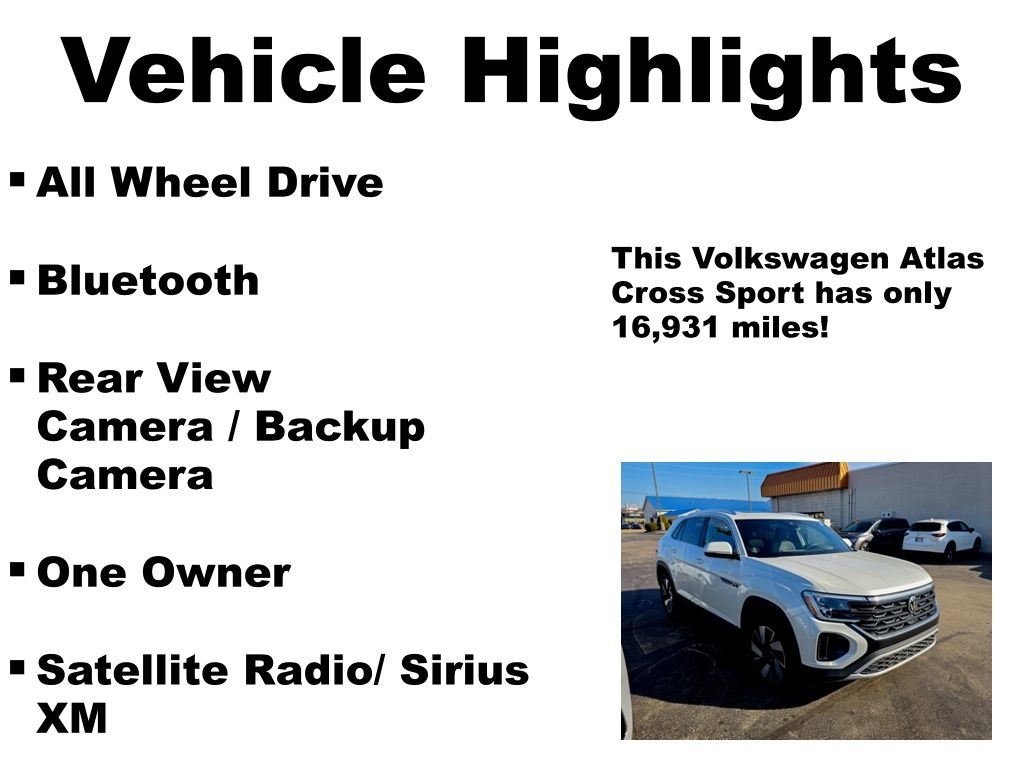 Vehicle Highlights

▪ All Wheel Drive

▪ Bluetooth

▪ Rear View Camera / Backup Camera

▪ One Owner

▪ Satellite Radio/ Sirius XM

This Volkswagen Atlas Cross Sport has only 16,931 miles!